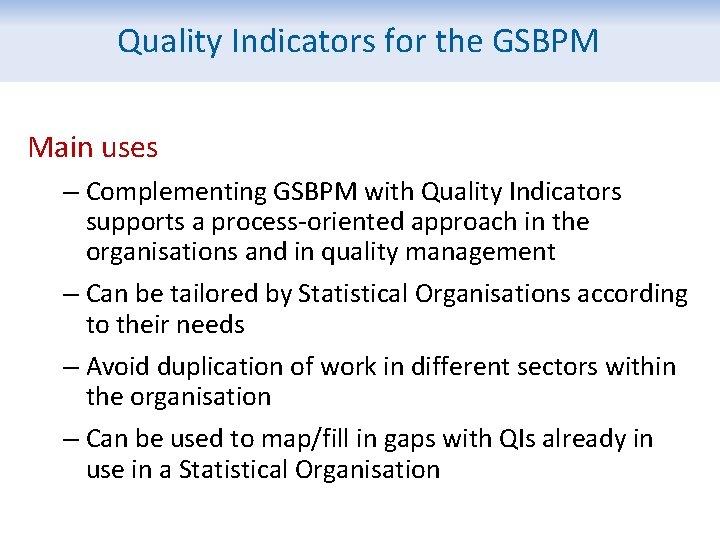 Quality Indicators for the GSBPM

Main uses

– Complementing GSBPM with Quality Indicators supports a process-oriented approach in the organisations and in quality management

– Can be tailored by Statistical Organisations according to their needs

– Avoid duplication of work in different sectors within the organisation

– Can be used to map/fill in gaps with QIs already in use in a Statistical Organisation